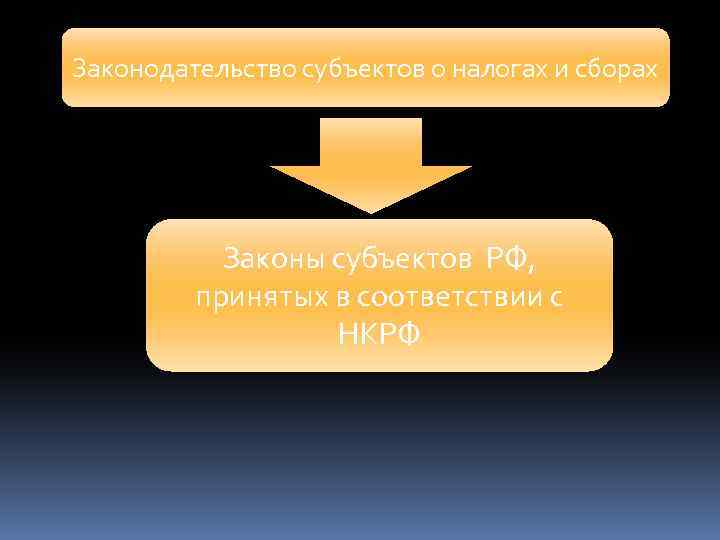 Законодательство субъектов о налогах и сборах

Законы субъектов РФ, принятых в соответствии с НКРФ